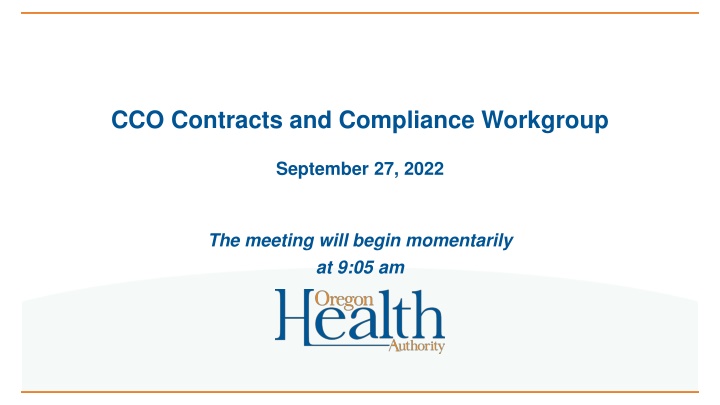 CCO Contracts and Compliance Workgroup

September 27, 2022

The meeting will begin momentarily at 9:05 am

Oregon Health Authority